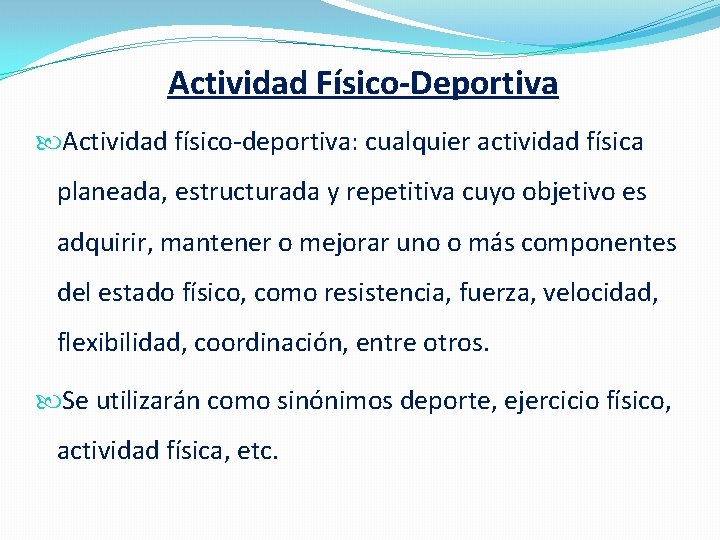 Actividad Físico-Deportiva

Actividad físico-deportiva: cualquier actividad física planeada, estructurada y repetitiva cuyo objetivo es adquirir, mantener o mejorar uno o más componentes del estado físico, como resistencia, fuerza, velocidad, flexibilidad, coordinación, entre otros.

Se utilizarán como sinónimos deporte, ejercicio físico, actividad física, etc.